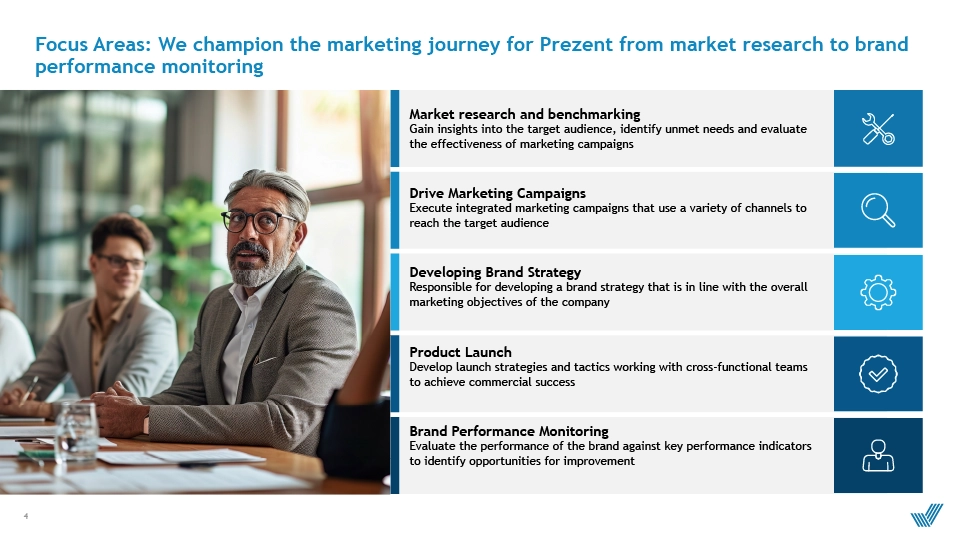 Focus Areas: We champion the marketing journey for Prezent from market research to brand performance monitoring

Market research and benchmarking
Gain insights into the target audience, identify unmet needs and evaluate the effectiveness of marketing campaigns

Drive Marketing Campaigns
Execute integrated marketing campaigns that use a variety of channels to reach the target audience

Developing Brand Strategy
Responsible for developing a brand strategy that is in line with the overall marketing objectives of the company

Product Launch
Develop launch strategies and tactics working with cross-functional teams to achieve commercial success

Brand Performance Monitoring
Evaluate the performance of the brand against key performance indicators to identify opportunities for improvement

4